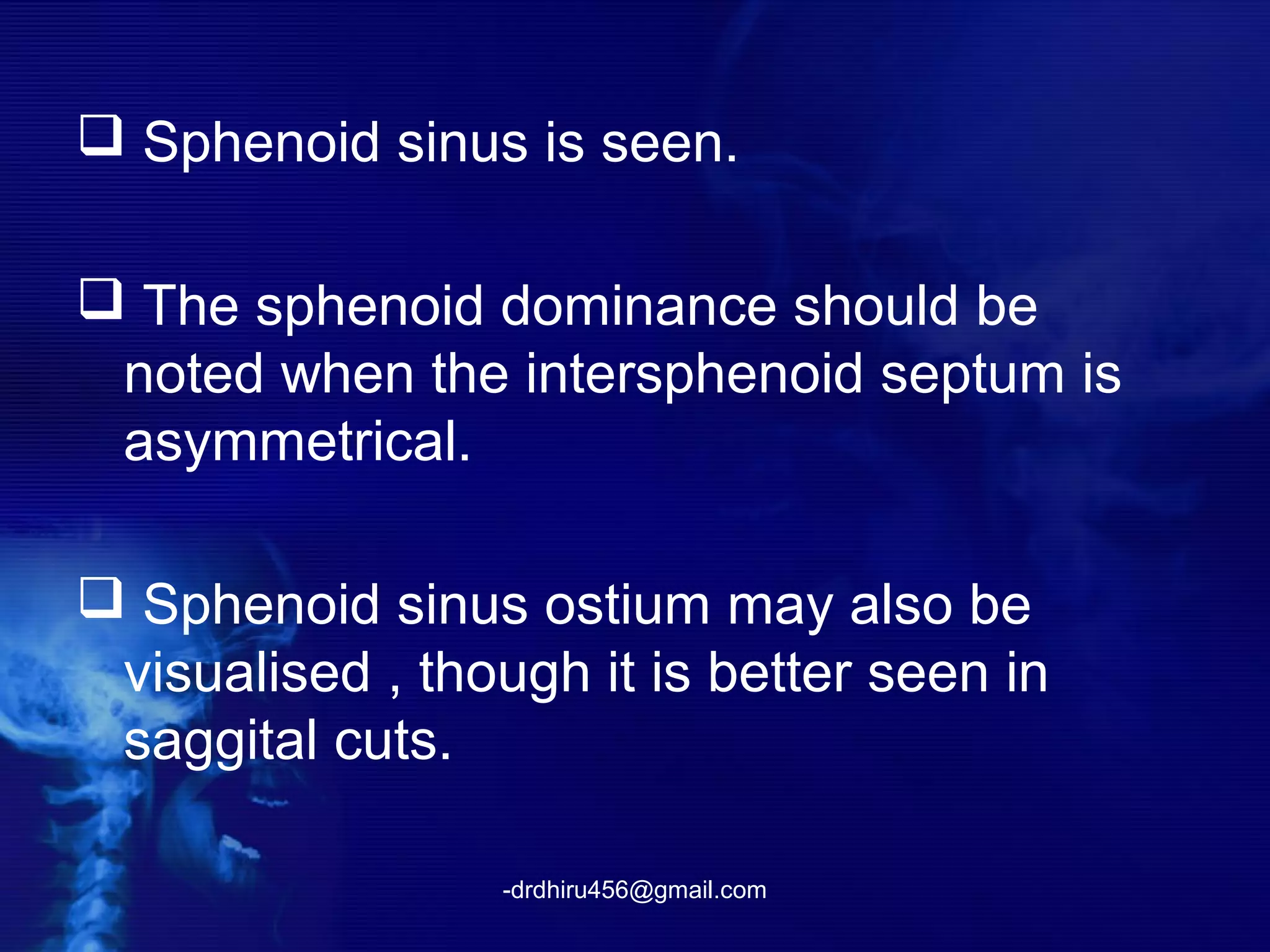 ❑ Sphenoid sinus is seen.

❑ The sphenoid dominance should be noted when the intersphenoid septum is asymmetrical.

❑ Sphenoid sinus ostium may also be visualised , though it is better seen in saggital cuts.

-drdhiru456@gmail.com